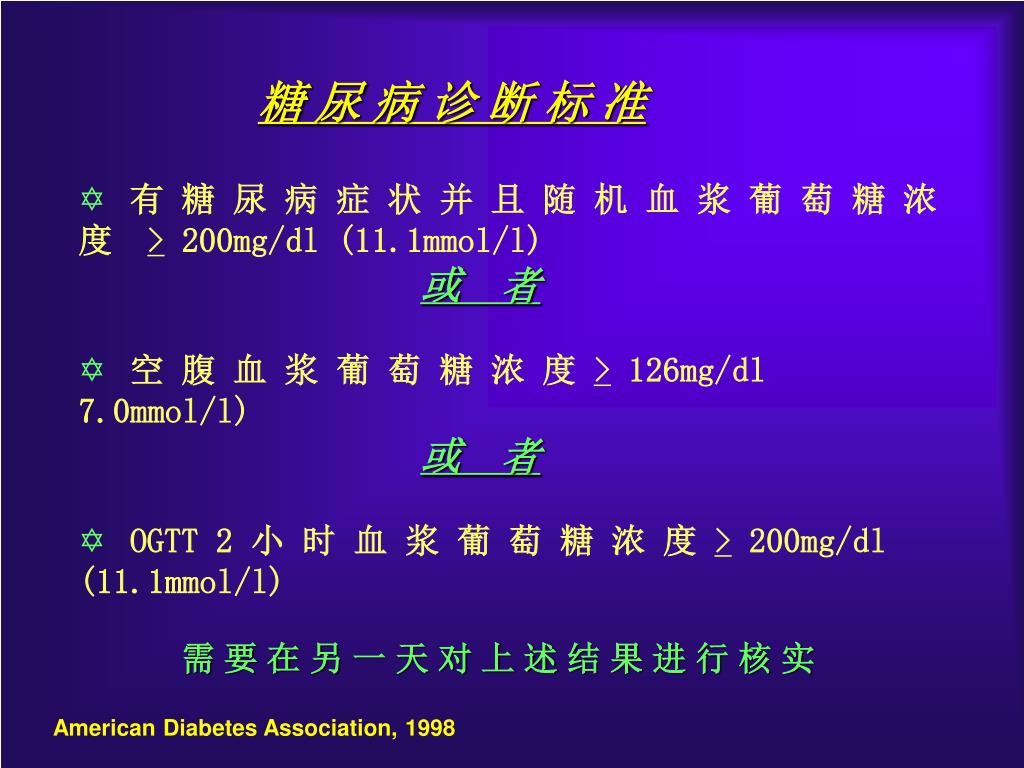 糖尿病诊断标准

✡ 有糖尿病症状并且随机血浆葡萄糖浓度 $\geq$ 200mg/dl (11.1mmol/l)

或 者

✡ 空腹血浆葡萄糖浓度 $\geq$ 126mg/dl 7.0mmol/l)

或 者

✡ OGTT 2 小时血浆葡萄糖浓度 $\geq$ 200mg/dl (11.1mmol/l)

需要在另一天对上述结果进行核实

American Diabetes Association, 1998